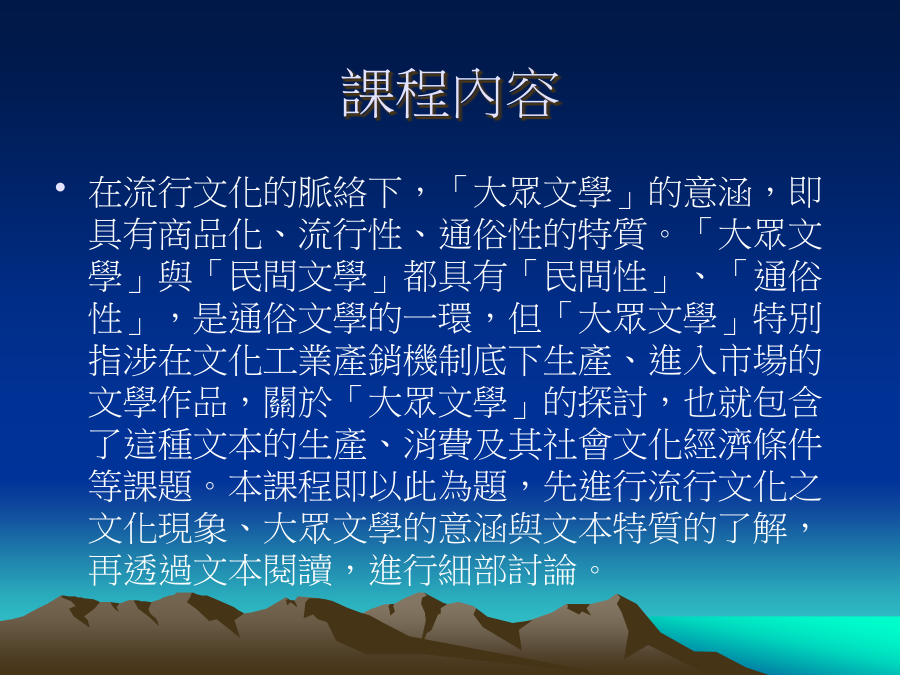 課程內容

• 在流行文化的脈絡下，「大眾文學」的意涵，即具有商品化、流行性、通俗性的特質。「大眾文學」與「民間文學」都具有「民間性」、「通俗性」，是通俗文學的一環，但「大眾文學」特別指涉在文化工業產銷機制底下生產、進入市場的文學作品，關於「大眾文學」的探討，也就包含了這種文本的生產、消費及其社會文化經濟條件等課題。本課程即以此為題，先進行流行文化之文化現象、大眾文學的意涵與文本特質的了解，再透過文本閱讀，進行細部討論。